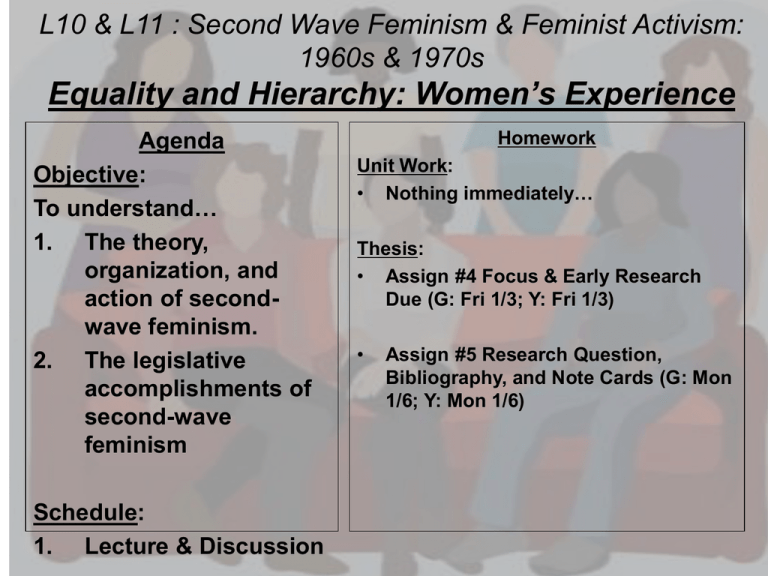 L10 & L11 : Second Wave Feminism & Feminist Activism: 1960s & 1970s

Equality and Hierarchy: Women's Experience

Agenda

Objective:

To understand…

1. The theory, organization, and action of second-wave feminism.

2. The legislative accomplishments of second-wave feminism

Schedule:

1. Lecture & Discussion

Homework

Unit Work:

• Nothing immediately…

Thesis:

• Assign #4 Focus & Early Research Due (G: Fri 1/3; Y: Fri 1/3)

• Assign #5 Research Question, Bibliography, and Note Cards (G: Mon 1/6; Y: Mon 1/6)